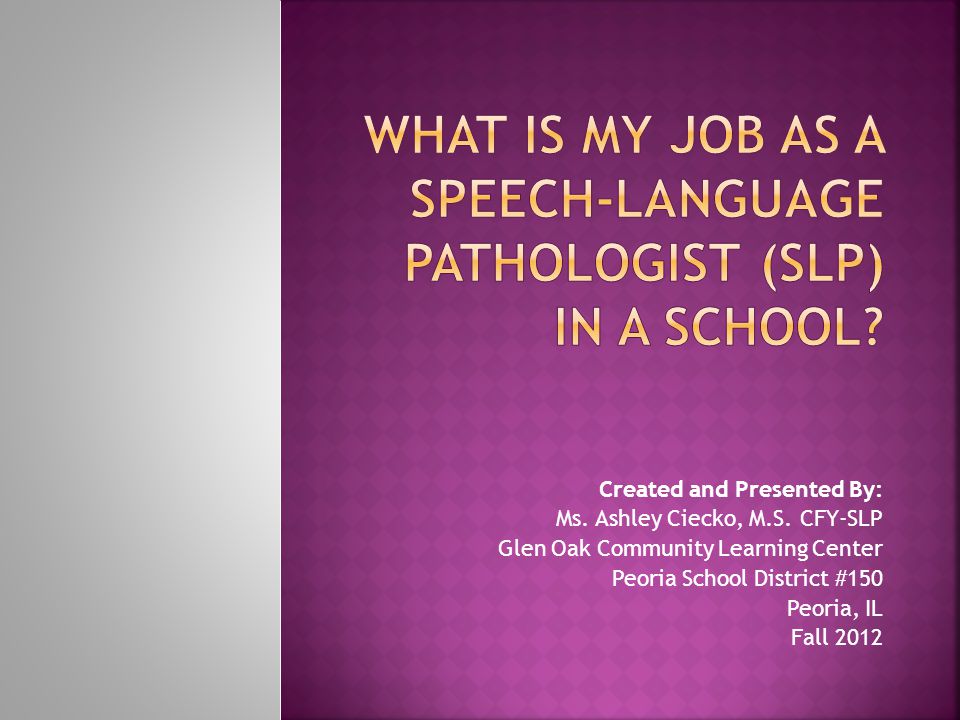 WHAT IS MY JOB AS A SPEECH-LANGUAGE PATHOLOGIST (SLP) IN A SCHOOL?

Created and Presented By:
Ms. Ashley Ciecko, M.S. CFY-SLP
Glen Oak Community Learning Center
Peoria School District #150
Peoria, IL
Fall 2012